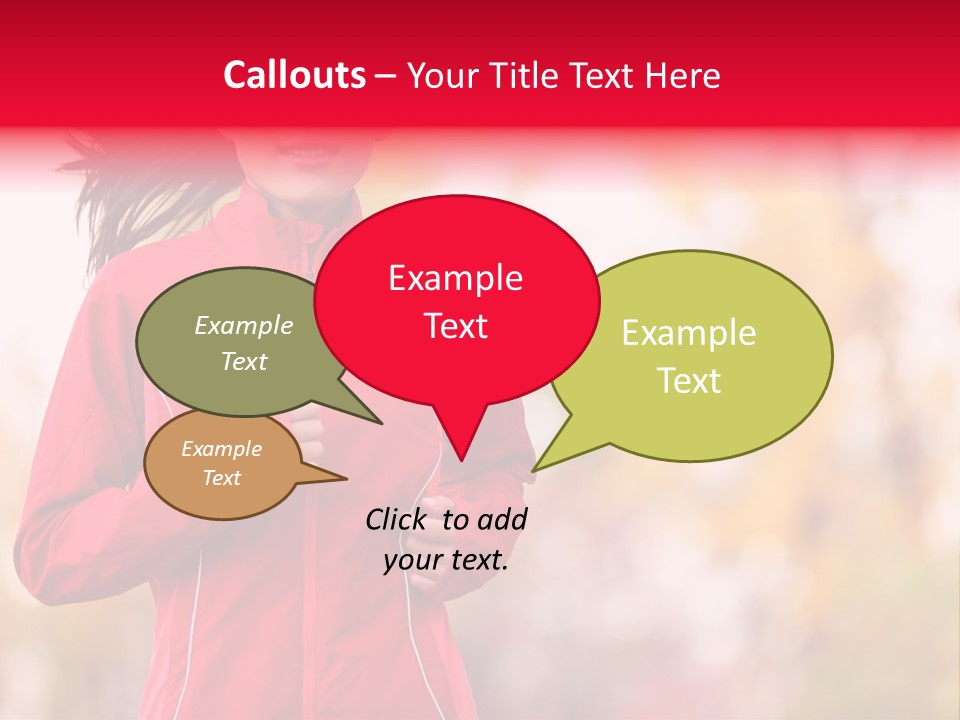 Callouts – Your Title Text Here

Example Text

Example Text

Example Text

Example Text

Click to add your text.